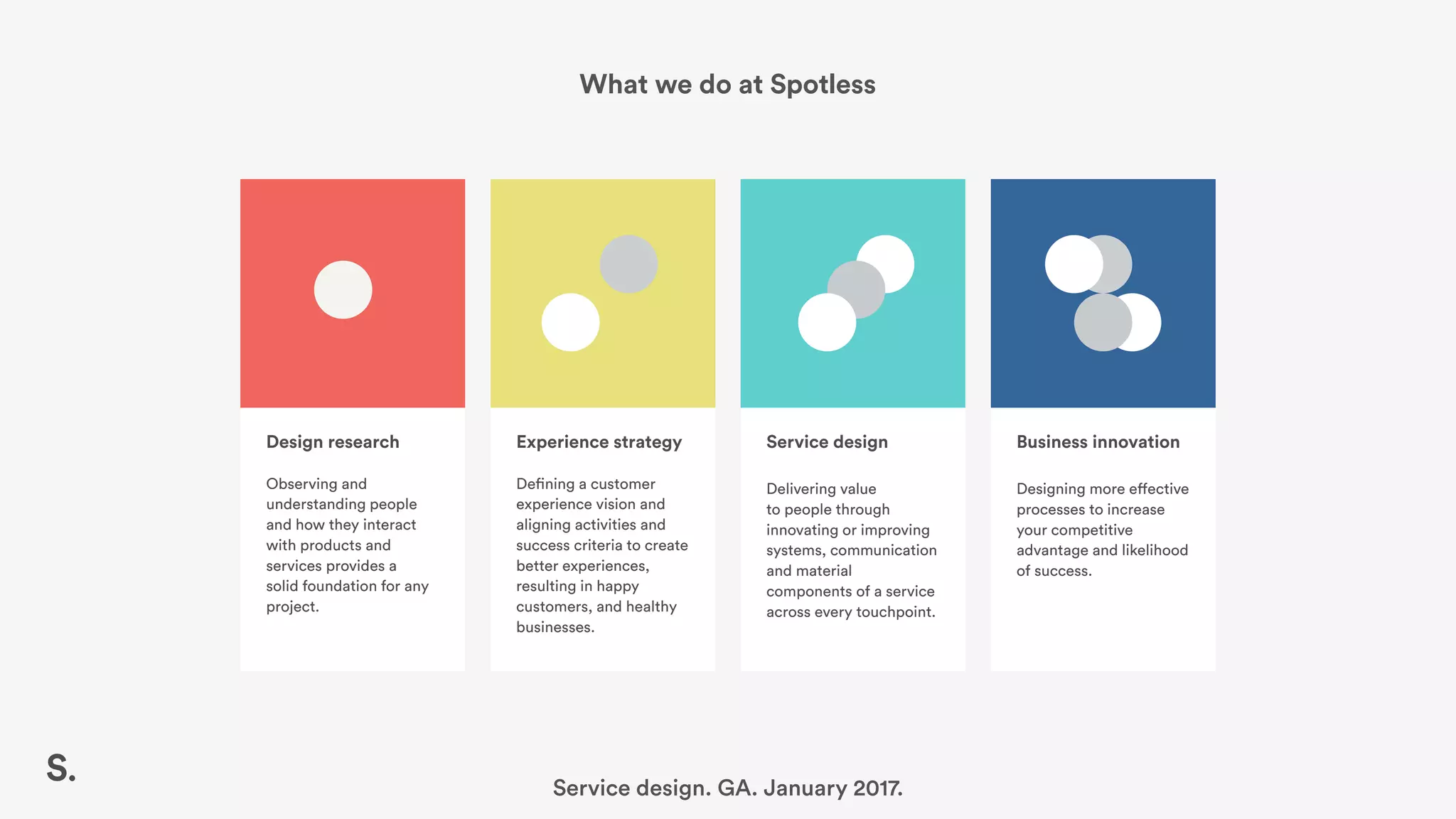 What we do at Spotless

Design research

Observing and understanding people and how they interact with products and services provides a solid foundation for any project.

Experience strategy

Defining a customer experience vision and aligning activities and success criteria to create better experiences, resulting in happy customers, and healthy businesses.

Service design

Delivering value to people through innovating or improving systems, communication and material components of a service across every touchpoint.

Business innovation

Designing more effective processes to increase your competitive advantage and likelihood of success.

S.

Service design. GA. January 2017.